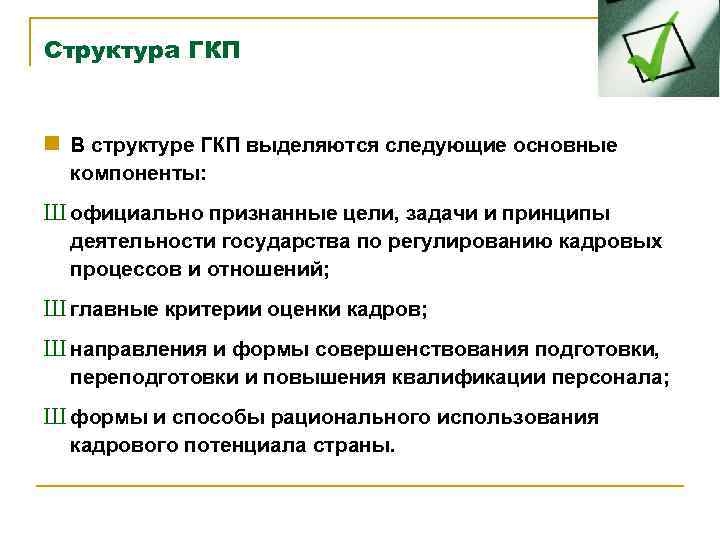 Структура ГКП

В структуре ГКП выделяются следующие основные компоненты:

Ш официально признанные цели, задачи и принципы деятельности государства по регулированию кадровых процессов и отношений;

Ш главные критерии оценки кадров;

Ш направления и формы совершенствования подготовки, переподготовки и повышения квалификации персонала;

Ш формы и способы рационального использования кадрового потенциала страны.